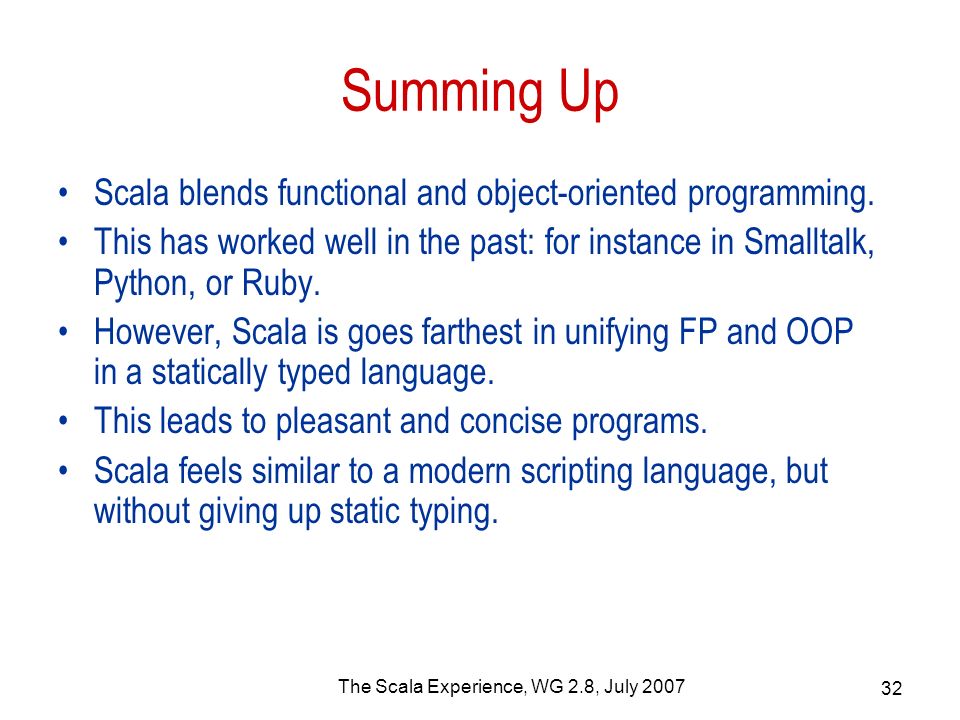 Summing Up

• Scala blends functional and object-oriented programming.
• This has worked well in the past: for instance in Smalltalk, Python, or Ruby.
• However, Scala is goes farthest in unifying FP and OOP in a statically typed language.
• This leads to pleasant and concise programs.
• Scala feels similar to a modern scripting language, but without giving up static typing.

The Scala Experience, WG 2.8, July 2007

32